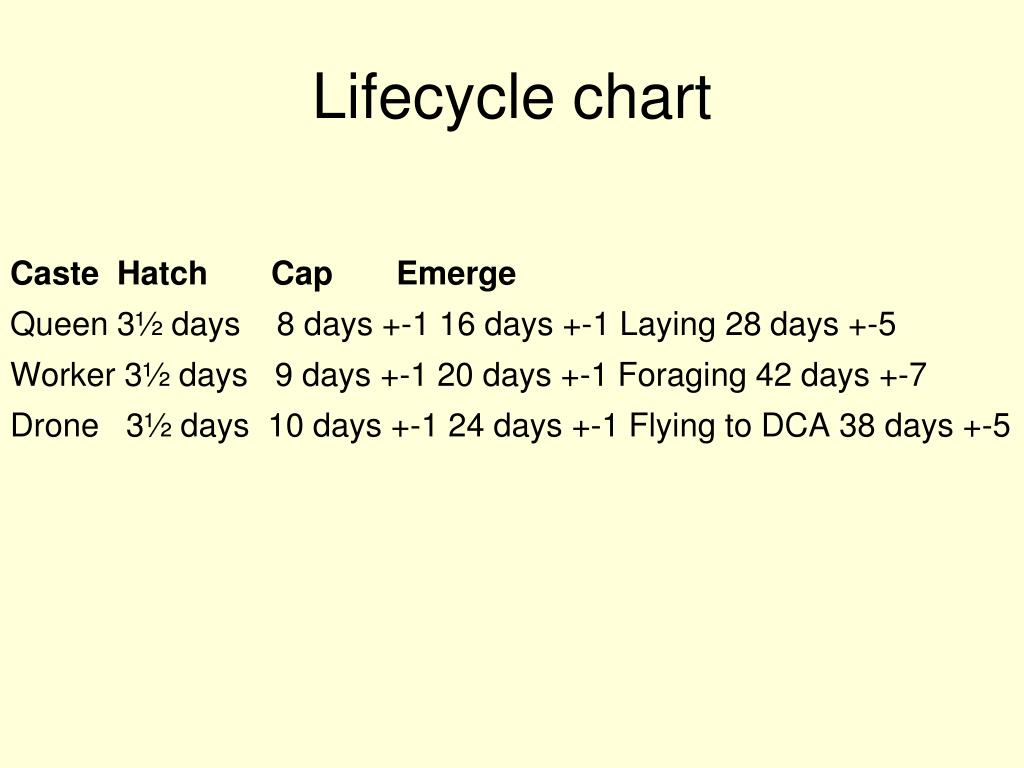 Lifecycle chart

Caste Hatch Cap Emerge

Queen 3½ days 8 days +-1 16 days +-1 Laying 28 days +-5

Worker 3½ days 9 days +-1 20 days +-1 Foraging 42 days +-7

Drone 3½ days 10 days +-1 24 days +-1 Flying to DCA 38 days +-5